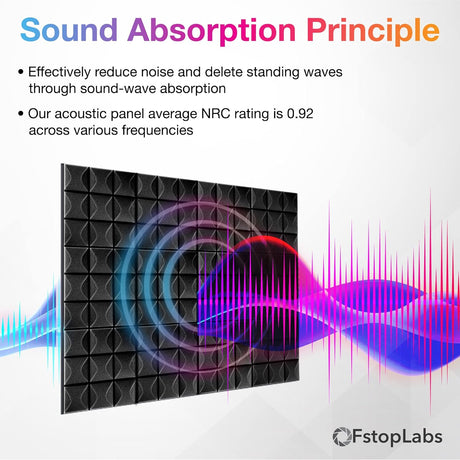 Sound Absorption Principle

• Effectively reduce noise and delete standing waves through sound-wave absorption

• Our acoustic panel average NRC rating is 0.92 across various frequencies

FstopLabs